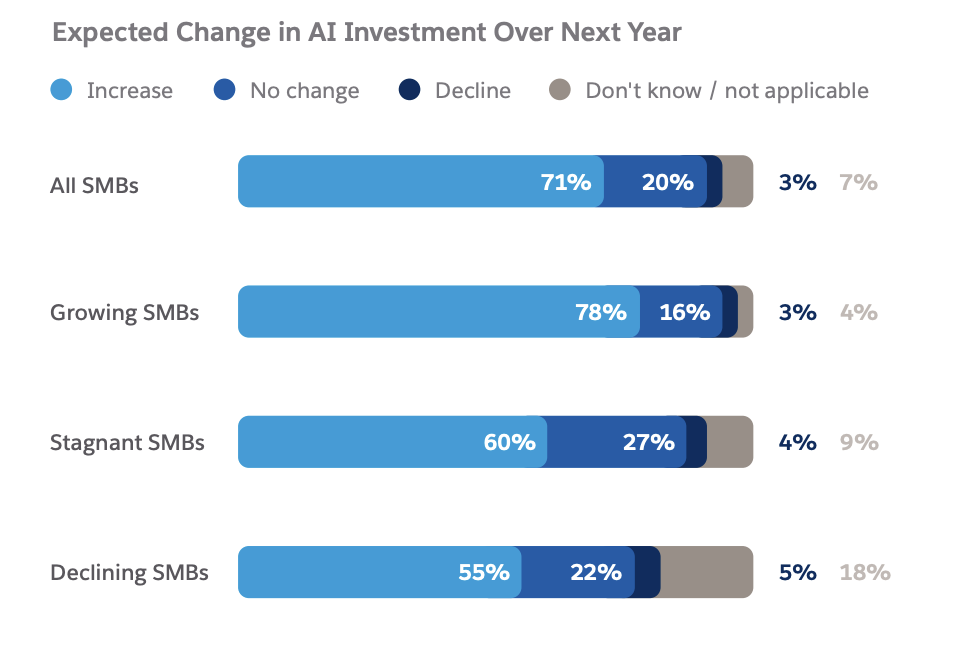 Expected Change in AI Investment Over Next Year

Increase
No change
Decline
Don't know / not applicable

All SMBs 71% 20% 3% 7%

Growing SMBs 78% 16% 3% 4%

Stagnant SMBs 60% 27% 4% 9%

Declining SMBs 55% 22% 5% 18%